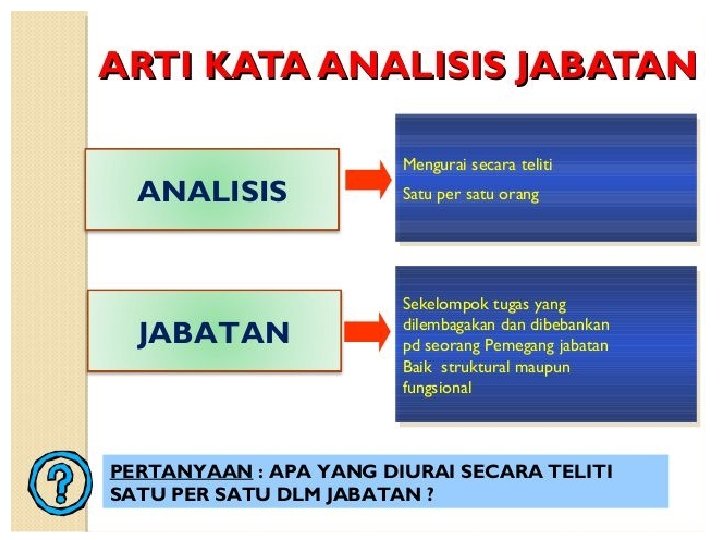 ARTI KATA ANALISIS JABATAN

ANALISIS

Mengurai secara teliti
Satu per satu orang

JABATAN

Sekelompok tugas yang dilembagakan dan dibebankan pd seorang Pemegang jabatan Baik struktural maupun fungsional

?

PERTANYAAN : APA YANG DIURAI SECARA TELITI SATU PER SATU DLM JABATAN ?